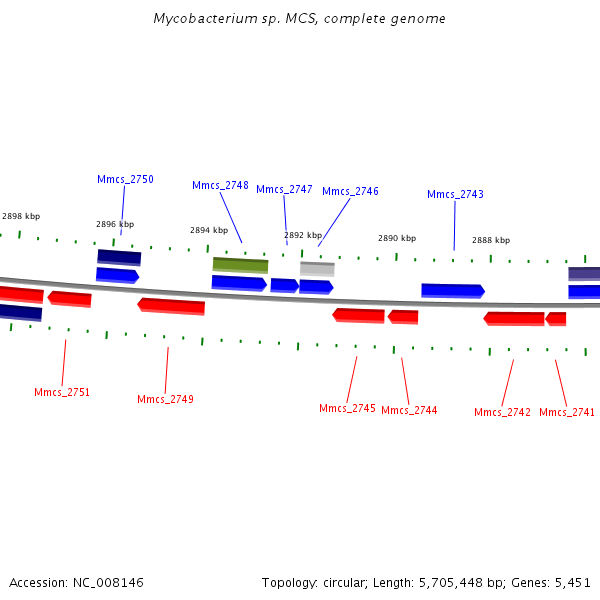 Mycobacterium sp. MCS, complete genome

Mmcs_2750 Mmcs_2748 Mmcs_2747 Mmcs_2746 Mmcs_2743

2898 kbp 2896 kbp 2894 kbp 2892 kbp 2890 kbp 2888 kbp

Mmcs_2751 Mmcs_2749 Mmcs_2745 Mmcs_2744 Mmcs_2742 Mmcs_2741

Accession: NC_008146 Topology: circular; Length: 5,705,448 bp; Genes: 5,451